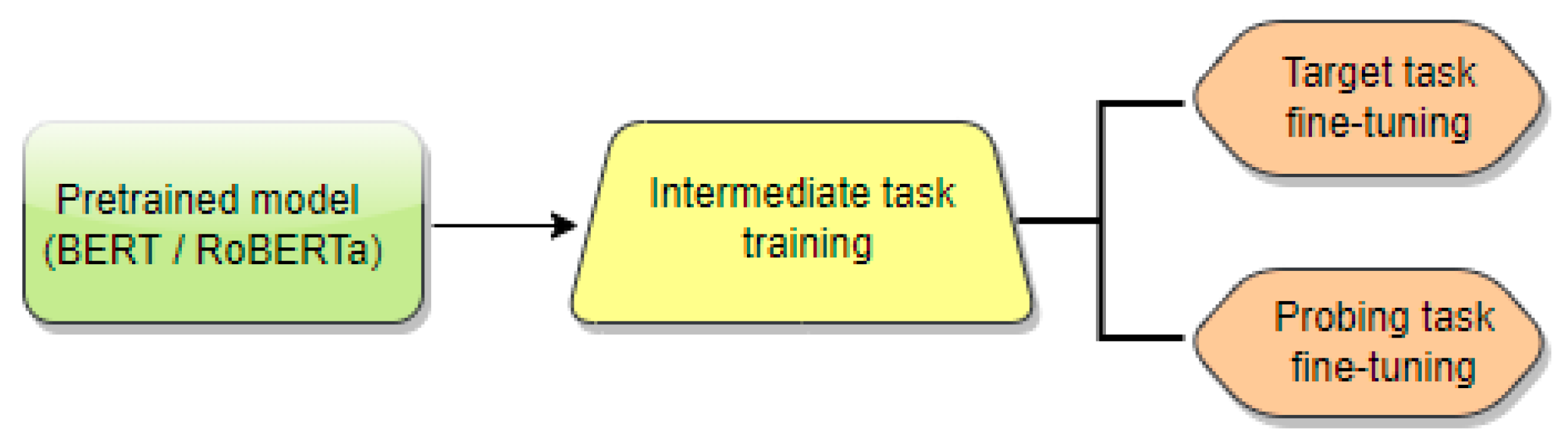 Pretrained model (BERT / RoBERTa)

Intermediate task training

Target task fine-tuning

Probing task fine-tuning